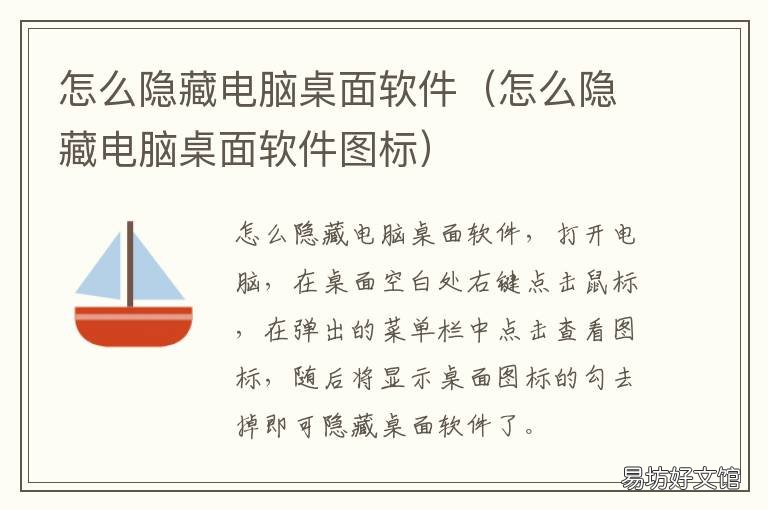 怎么隐藏电脑桌面软件（怎么隐藏电脑桌面软件图标）

怎么隐藏电脑桌面软件，打开电脑，在桌面空白处右键点击鼠标，在弹出的菜单栏中点击查看图标，随后将显示桌面图标的勾去掉即可隐藏桌面软件了。

易坊好文馆